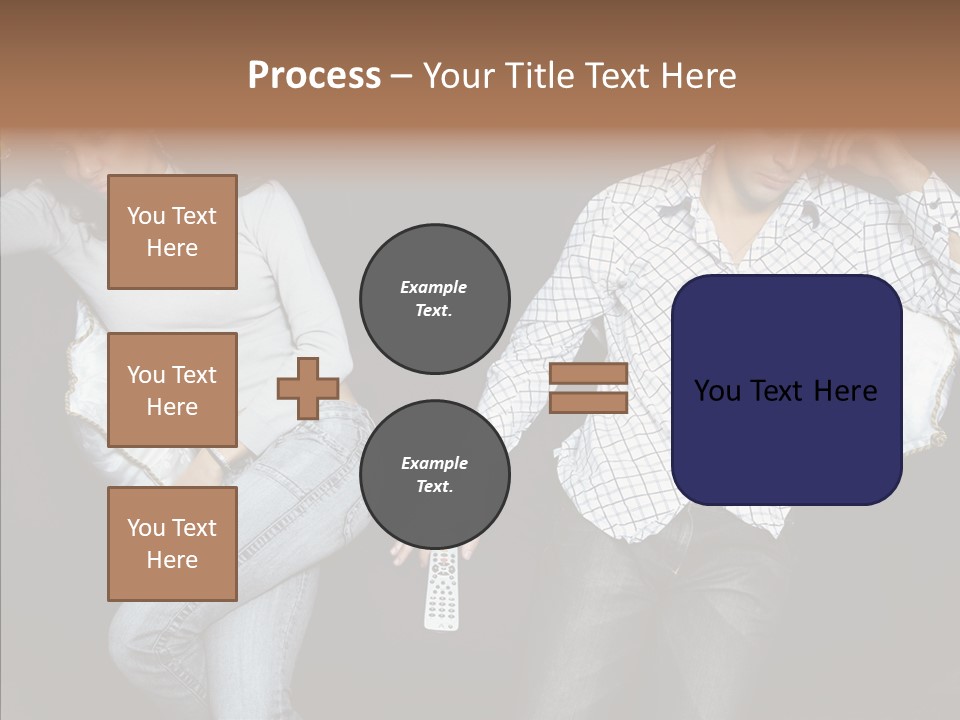 Process – Your Title Text Here

You Text Here

You Text Here

You Text Here

Example Text.

Example Text.

You Text Here